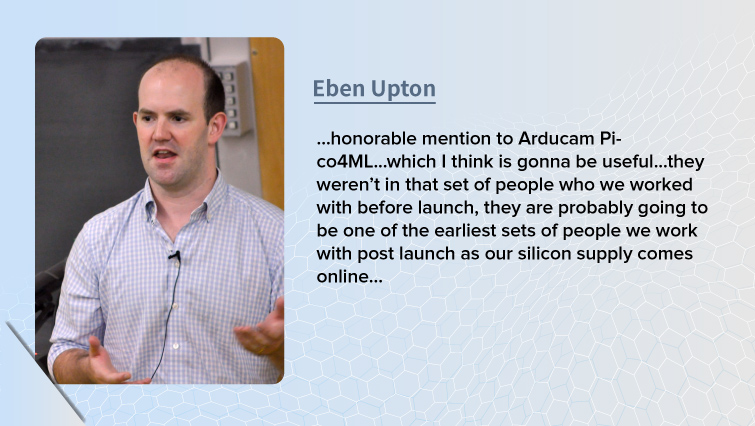 Eben Upton

...honorable mention to Arducam Pico4ML...which I think is gonna be useful...they weren't in that set of people who we worked with before launch, they are probably going to be one of the earliest sets of people we work with post launch as our silicon supply comes online...